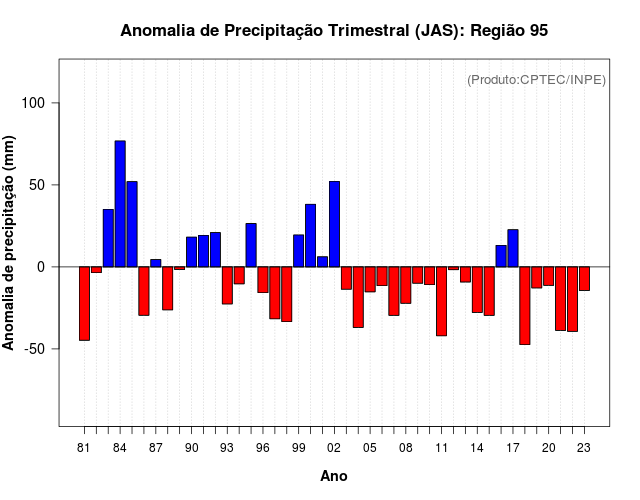 Anomalia de Precipitação Trimestral (JAS): Região 95

(Produto:CPTEC/INPE)

Anomalia de precipitação (mm)

100
50
0
-50

81 84 87 90 93 96 99 02 05 08 11 14 17 20 23

Ano